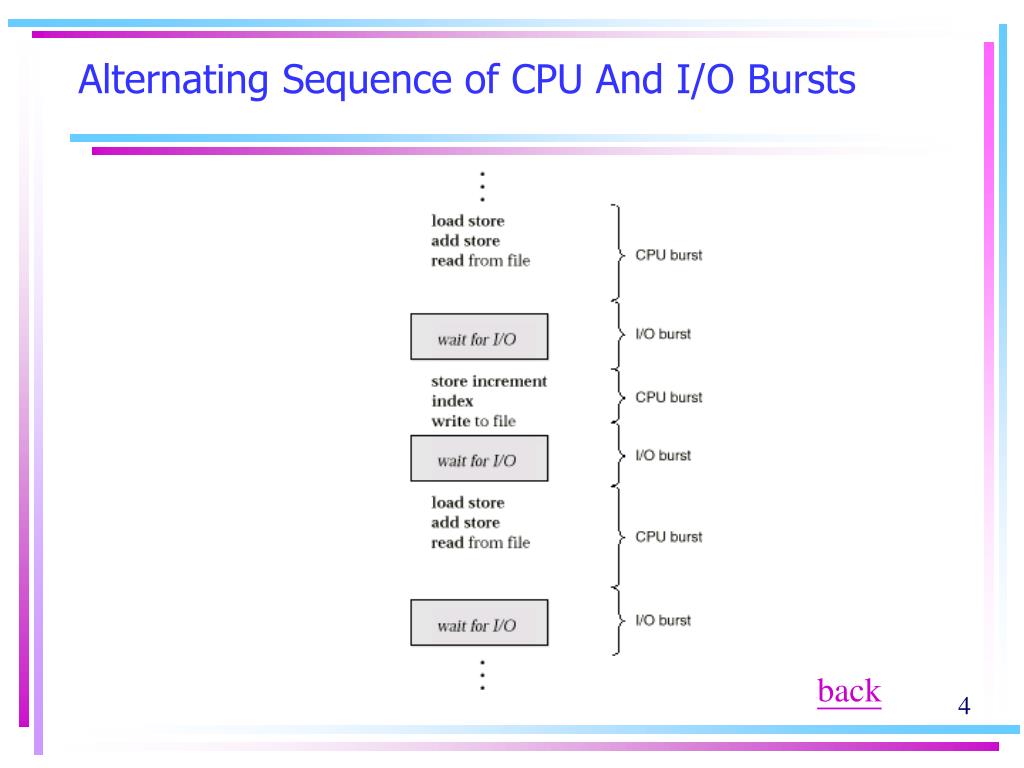 Alternating Sequence of CPU And I/O Bursts

⋮

load store
add store
read from file

CPU burst

wait for I/O

I/O burst

store increment
index
write to file

CPU burst

wait for I/O

I/O burst

load store
add store
read from file

CPU burst

wait for I/O

I/O burst

⋮

back

4